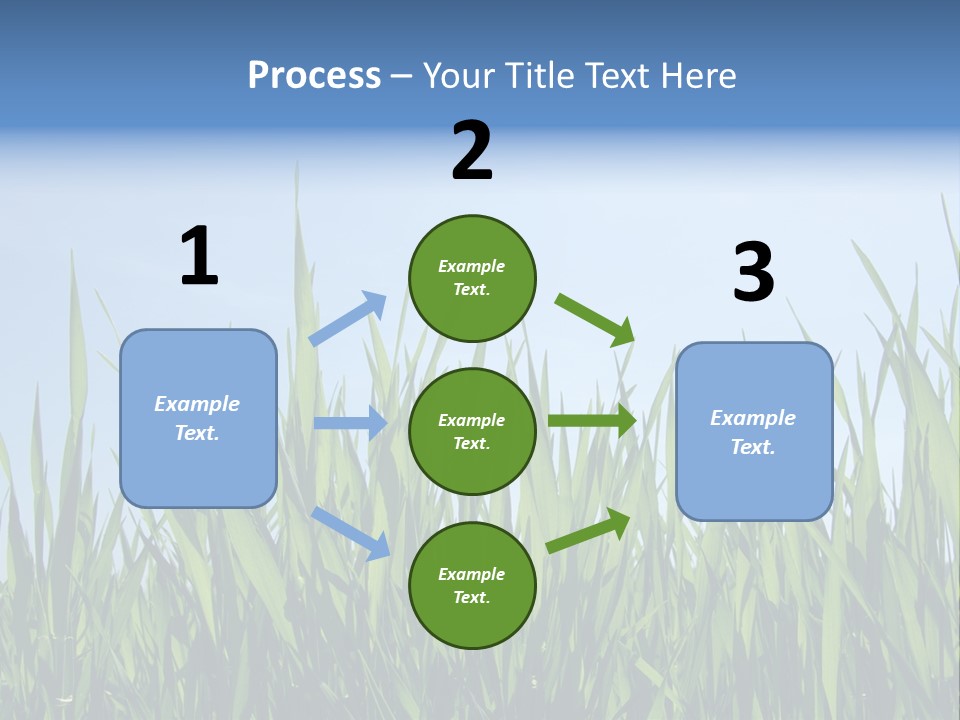 Process – Your Title Text Here

1

Example Text.

2

Example Text.

Example Text.

Example Text.

3

Example Text.